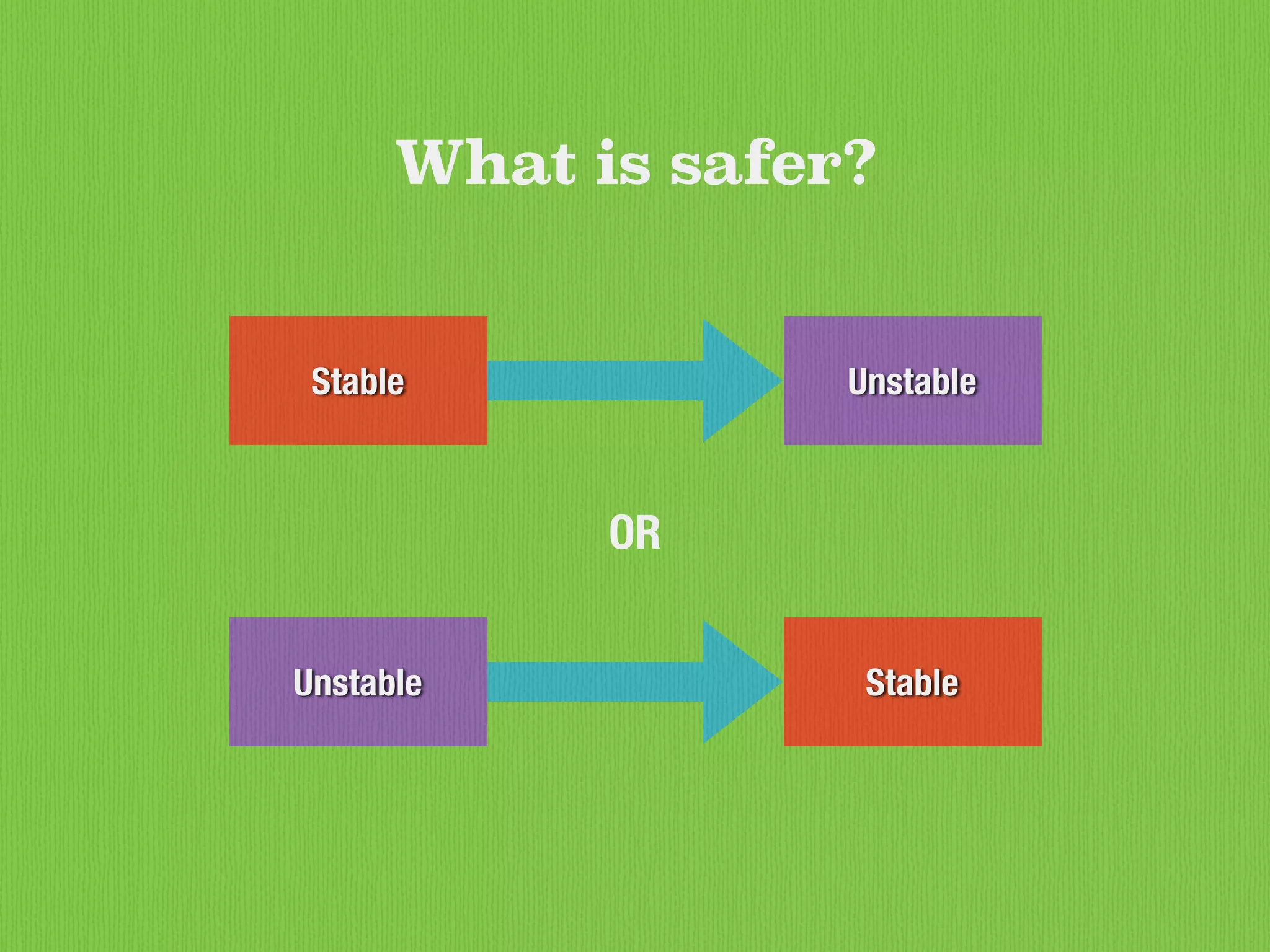 What is safer?

Stable

Unstable

OR

Unstable

Stable